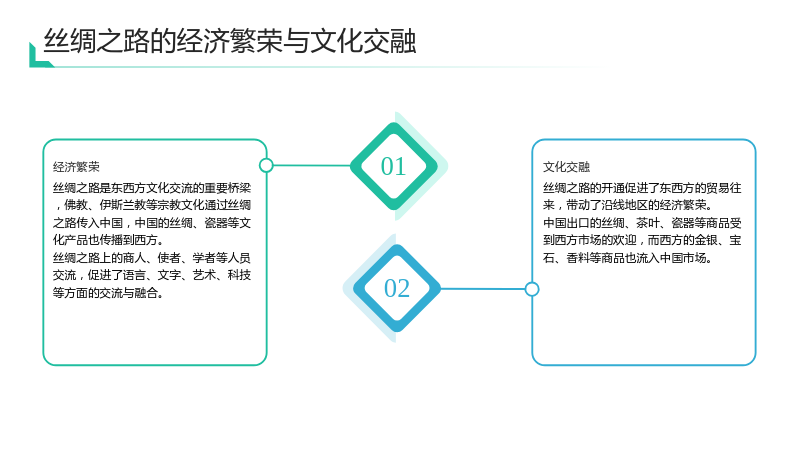 丝绸之路的经济繁荣与文化交融

经济繁荣

丝绸之路是东西方文化交流的重要桥梁，佛教、伊斯兰教等宗教文化通过丝绸之路传入中国，中国的丝绸、瓷器等文化产品也传播到西方。

丝绸之路上的商人、使者、学者等人员交流，促进了语言、文字、艺术、科技等方面的交流与融合。

01

02

文化交融

丝绸之路的开通促进了东西方的贸易往来，带动了沿线地区的经济繁荣。

中国出口的丝绸、茶叶、瓷器等商品受到西方市场的欢迎，而西方的金银、宝石、香料等商品也流入中国市场。